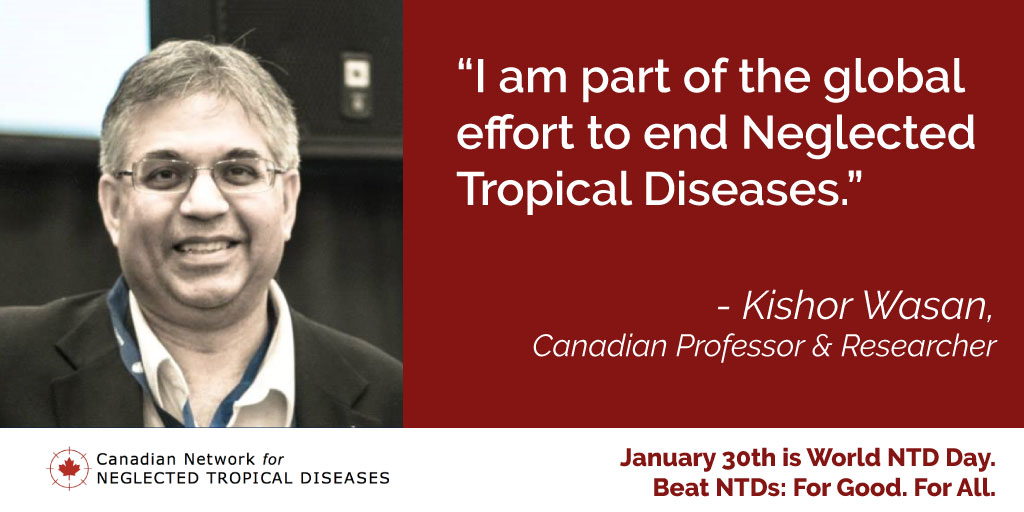 “I am part of the global effort to end Neglected Tropical Diseases.”

- Kishor Wasan,
Canadian Professor & Researcher

Canadian Network for
NEGLECTED TROPICAL DISEASES

January 30th is World NTD Day.
Beat NTDs: For Good. For All.